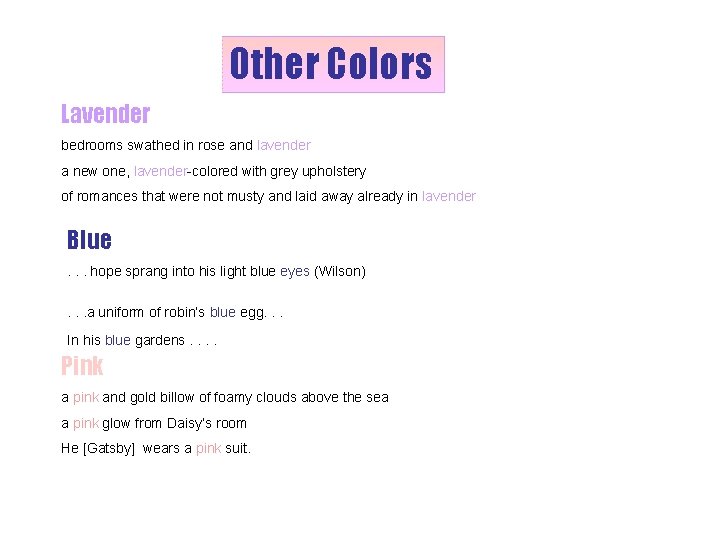 Other Colors

Lavender

bedrooms swathed in rose and lavender

a new one, lavender-colored with grey upholstery

of romances that were not musty and laid away already in lavender

Blue

. . . hope sprang into his light blue eyes (Wilson)

. . .a uniform of robin's blue egg. . .

In his blue gardens . . . .

Pink

a pink and gold billow of foamy clouds above the sea

a pink glow from Daisy's room

He [Gatsby] wears a pink suit.